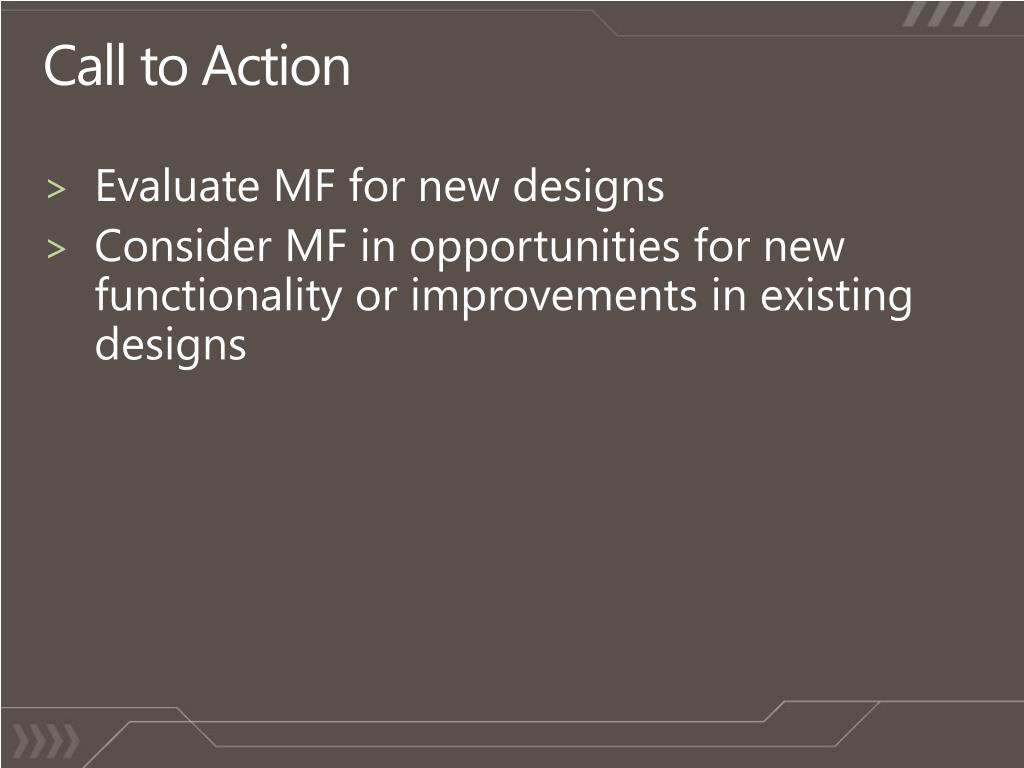 Call to Action

> Evaluate MF for new designs
> Consider MF in opportunities for new functionality or improvements in existing designs